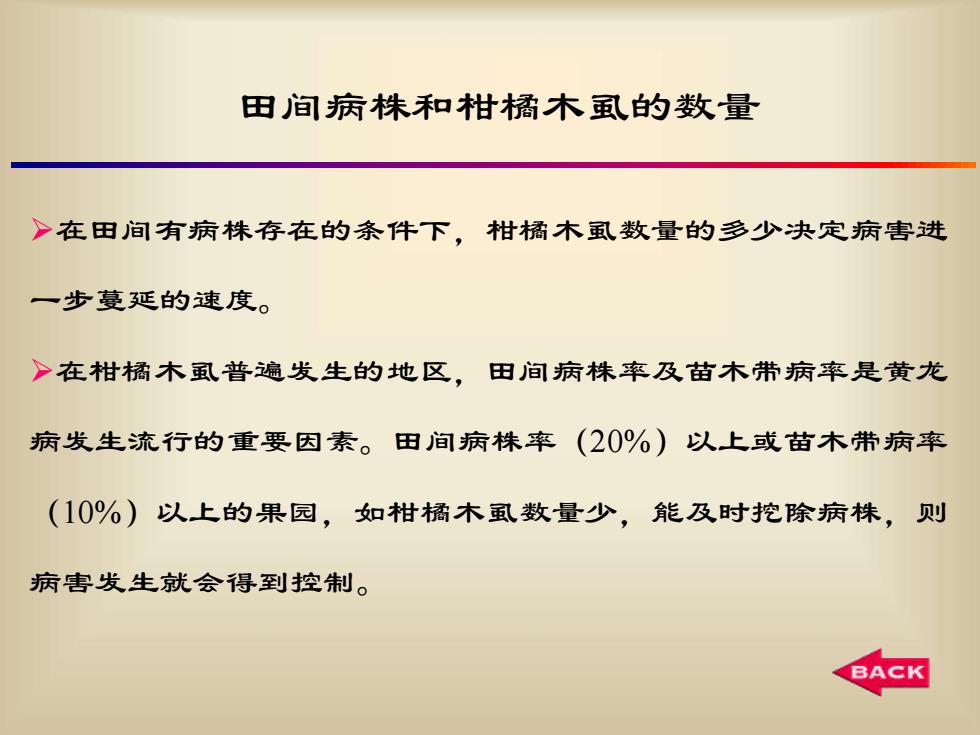 田间病株和柑橘木虱的数量

➢在田间有病株存在的条件下，柑橘木虱数量的多少决定病害进一步蔓延的速度。

➢在柑橘木虱普遍发生的地区，田间病株率及苗木带病率是黄龙病发生流行的重要因素。田间病株率（20%）以上或苗木带病率（10%）以上的果园，如柑橘木虱数量少，能及时挖除病株，则病害发生就会得到控制。

BACK